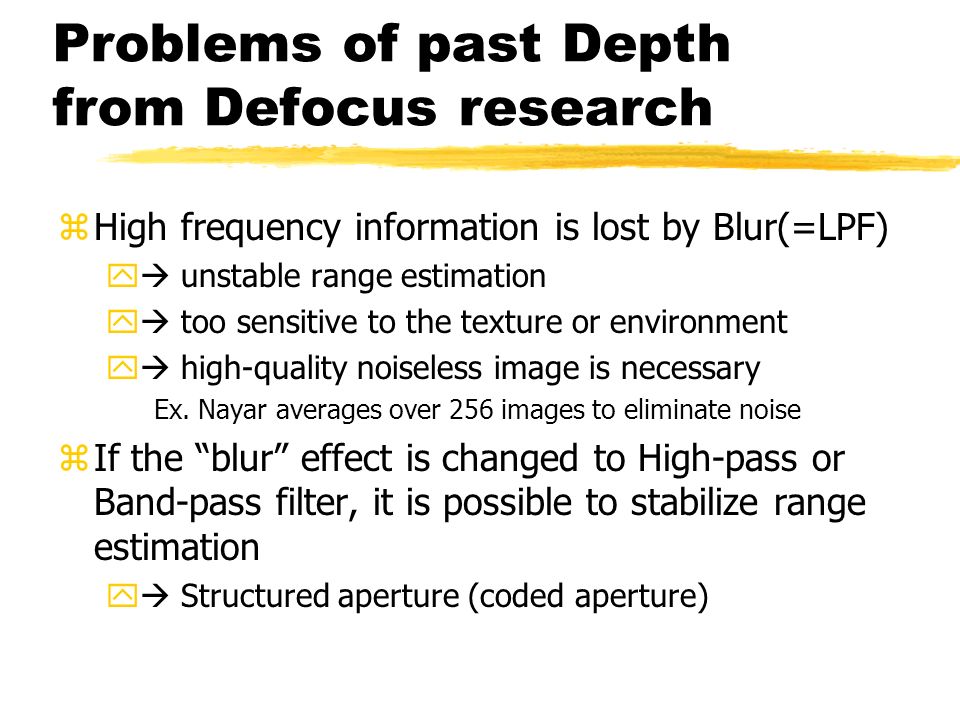 Problems of past Depth from Defocus research

High frequency information is lost by Blur(=LPF)

→ unstable range estimation

→ too sensitive to the texture or environment

→ high-quality noiseless image is necessary

Ex. Nayar averages over 256 images to eliminate noise

If the “blur” effect is changed to High-pass or Band-pass filter, it is possible to stabilize range estimation

→ Structured aperture (coded aperture)